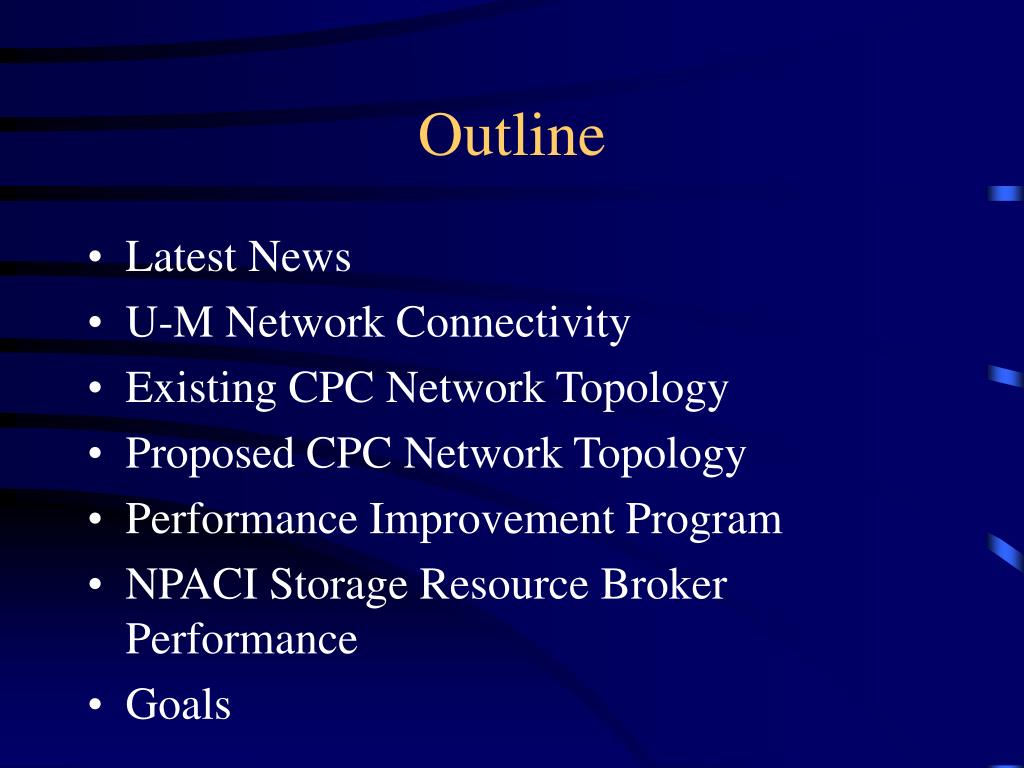 Outline

• Latest News
• U-M Network Connectivity
• Existing CPC Network Topology
• Proposed CPC Network Topology
• Performance Improvement Program
• NPACI Storage Resource Broker Performance
• Goals